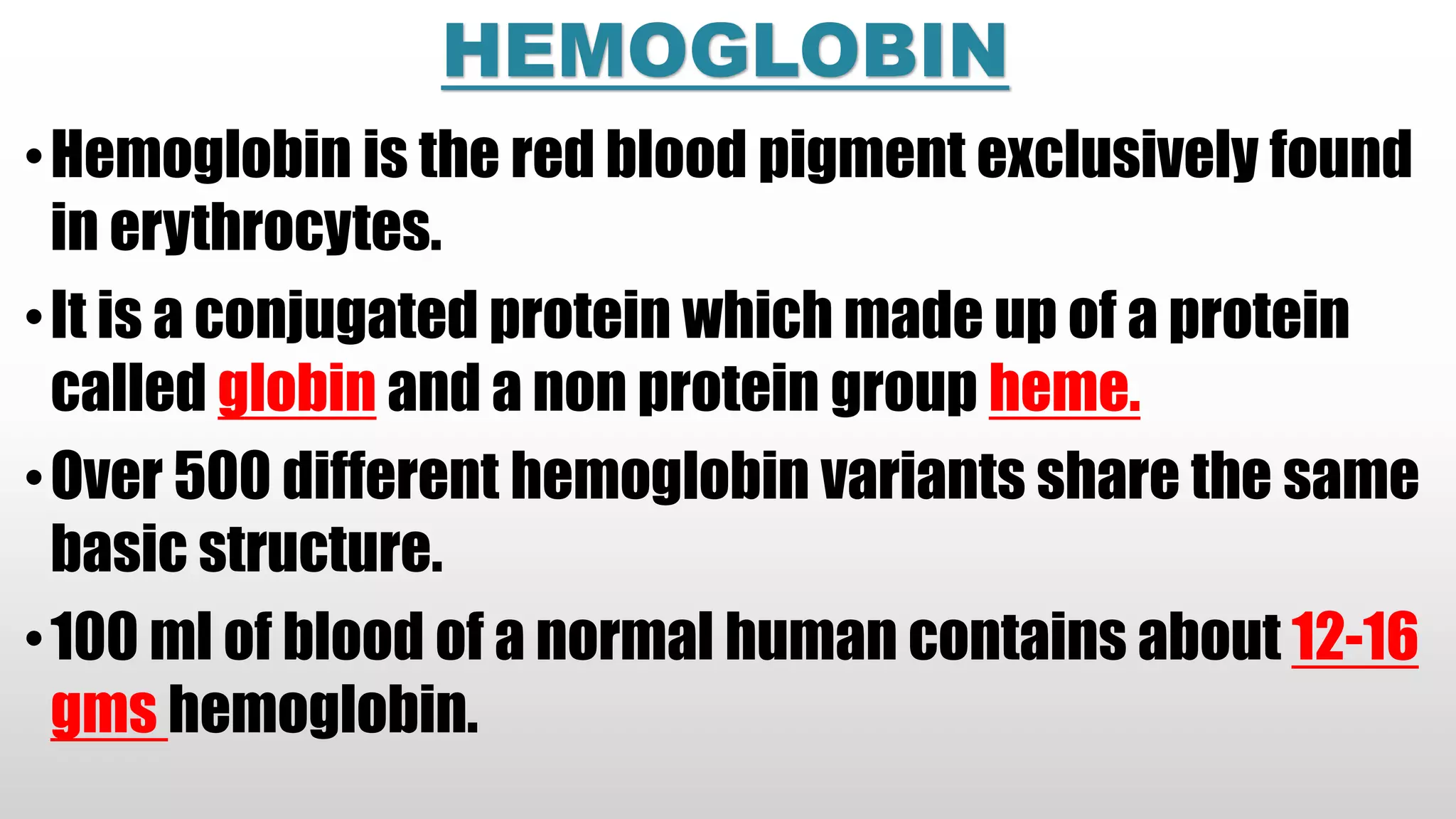 HEMOGLOBIN

• Hemoglobin is the red blood pigment exclusively found in erythrocytes.

• It is a conjugated protein which made up of a protein called globin and a non protein group heme.

• Over 500 different hemoglobin variants share the same basic structure.

• 100 ml of blood of a normal human contains about 12-16 gms hemoglobin.